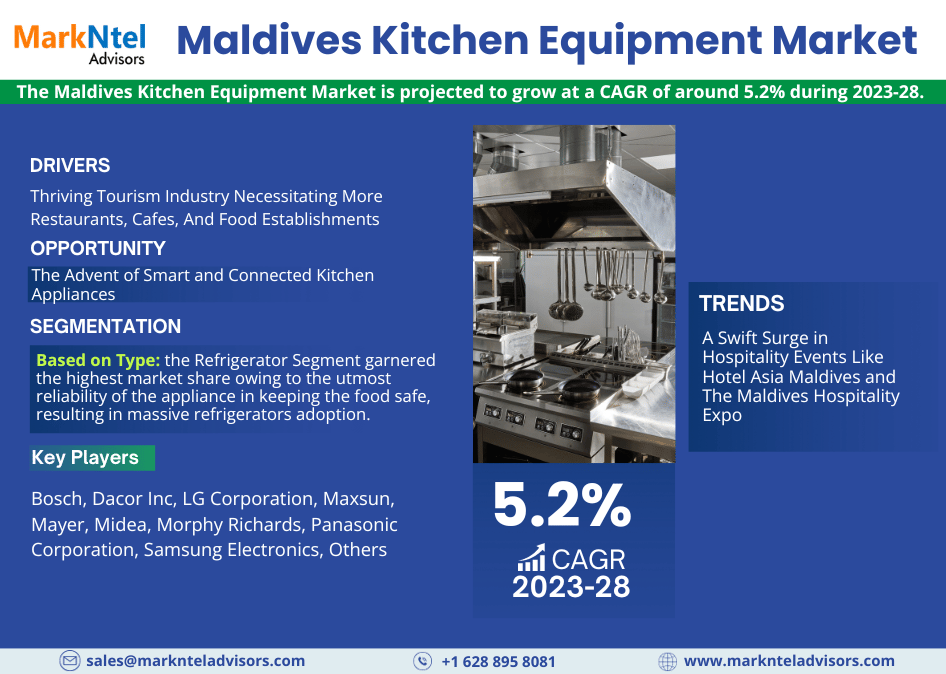 MarkNtel Advisors

Maldives Kitchen Equipment Market

The Maldives Kitchen Equipment Market is projected to grow at a CAGR of around 5.2% during 2023-28.

DRIVERS

Thriving Tourism Industry Necessitating More Restaurants, Cafes, And Food Establishments

OPPORTUNITY

The Advent of Smart and Connected Kitchen Appliances

SEGMENTATION

Based on Type: the Refrigerator Segment garnered the highest market share owing to the utmost reliability of the appliance in keeping the food safe, resulting in massive refrigerators adoption.

Key Players

Bosch, Dacor Inc, LG Corporation, Maxsun, Mayer, Midea, Morphy Richards, Panasonic Corporation, Samsung Electronics, Others

5.2%

CAGR
2023-28

TRENDS

A Swift Surge in Hospitality Events Like Hotel Asia Maldives and The Maldives Hospitality Expo

sales@marknteladvisors.com

+1 628 895 8081

www.marknteladvisors.com